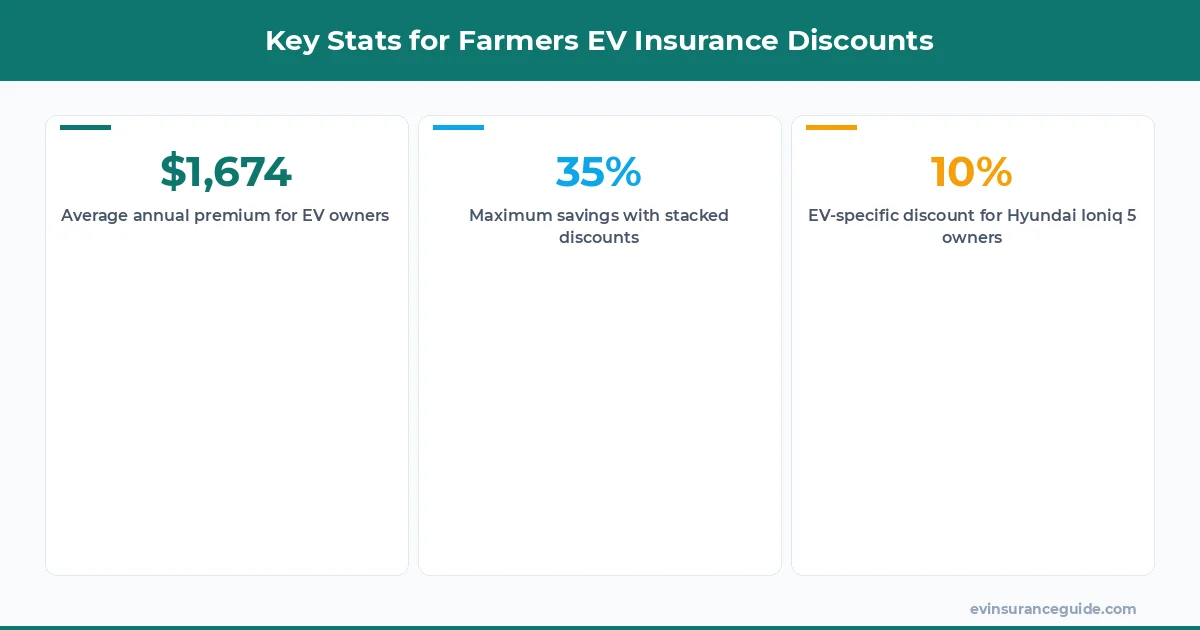 Key Stats for Farmers EV Insurance Discounts

$1,674

Average annual premium for EV owners

35%

Maximum savings with stacked discounts

10%

EV-specific discount for Hyundai Ioniq 5 owners

evinsuranceguide.com